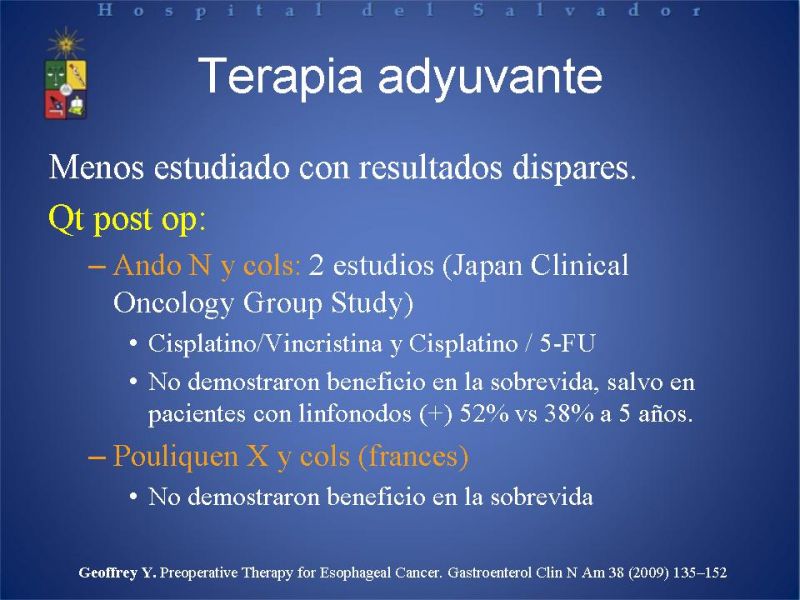 Hospital del Salvador

Terapia adyuvante

Menos estudiado con resultados dispares.

Qt post op:

– Ando N y cols: 2 estudios (Japan Clinical Oncology Group Study)

• Cisplatino/Vincristina y Cisplatino / 5-FU

• No demostraron beneficio en la sobrevida, salvo en pacientes con linfonodos (+) 52% vs 38% a 5 años.

– Pouliquen X y cols (frances)

• No demostraron beneficio en la sobrevida

Geoffrey Y. Preoperative Therapy for Esophageal Cancer. Gastroenterol Clin N Am 38 (2009) 135–152